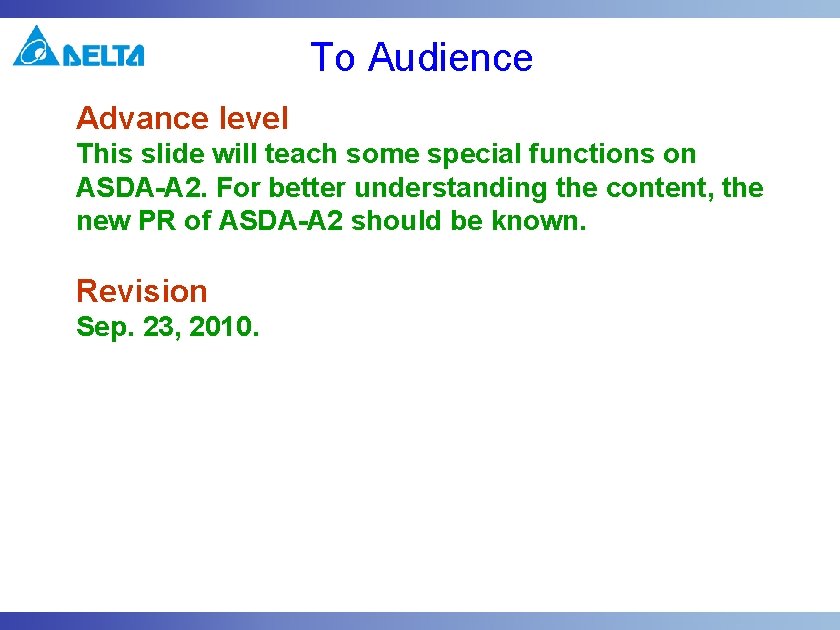 DELTA

To Audience

Advance level
This slide will teach some special functions on ASDA-A2. For better understanding the content, the new PR of ASDA-A2 should be known.

Revision
Sep. 23, 2010.